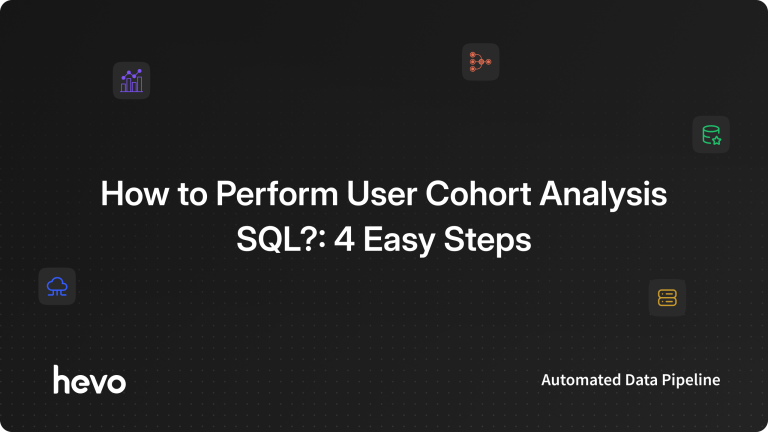 How to Perform User Cohort Analysis SQL?: 4 Easy Steps

hevo

Automated Data Pipeline